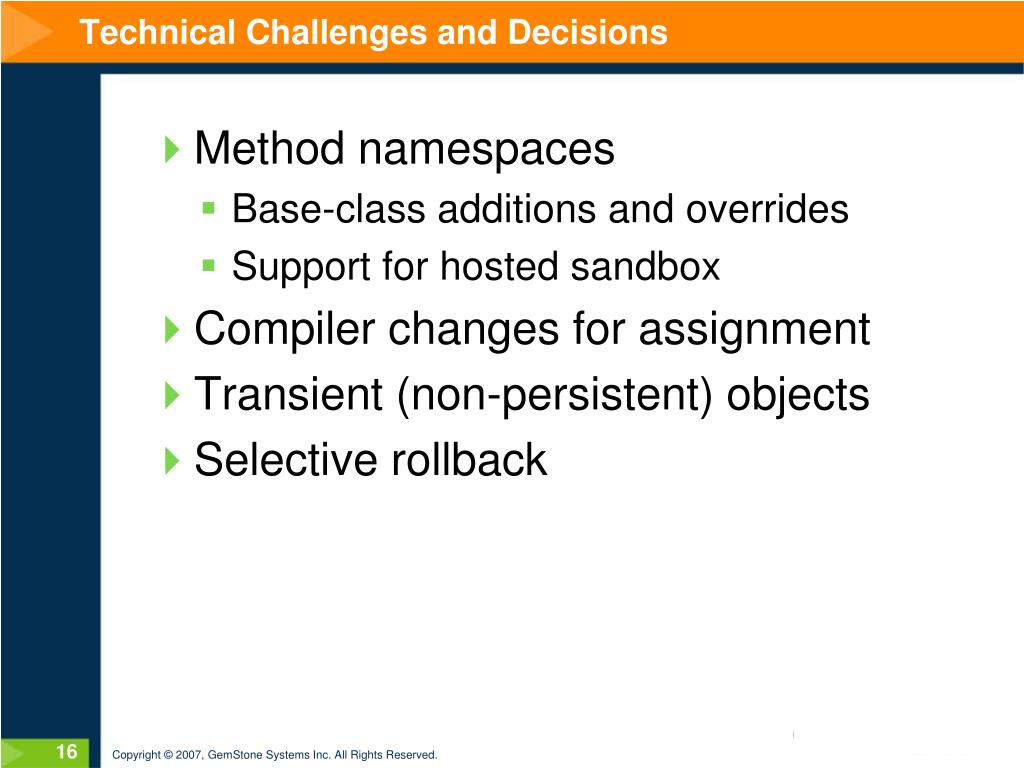 Technical Challenges and Decisions

Method namespaces
Base-class additions and overrides
Support for hosted sandbox
Compiler changes for assignment
Transient (non-persistent) objects
Selective rollback

16
Copyright © 2007, GemStone Systems Inc. All Rights Reserved.